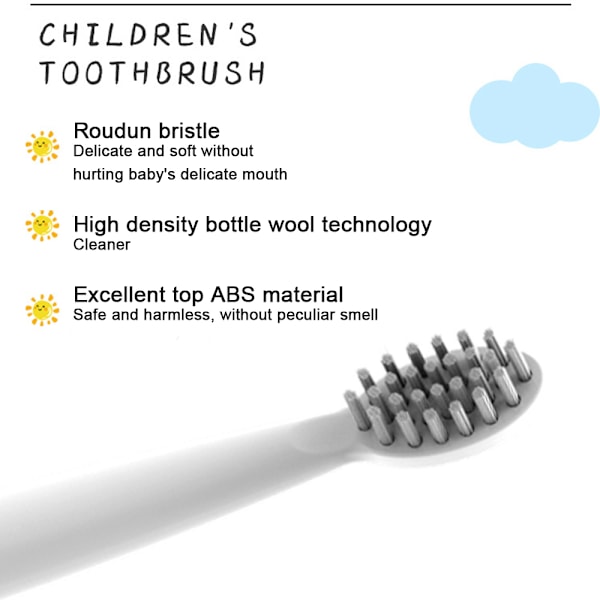 CHILDREN'S TOOTHBRUSH

Roudun bristle
Delicate and soft without hurting baby's delicate mouth

High density bottle wool technology
Cleaner

Excellent top ABS material
Safe and harmless, without peculiar smell